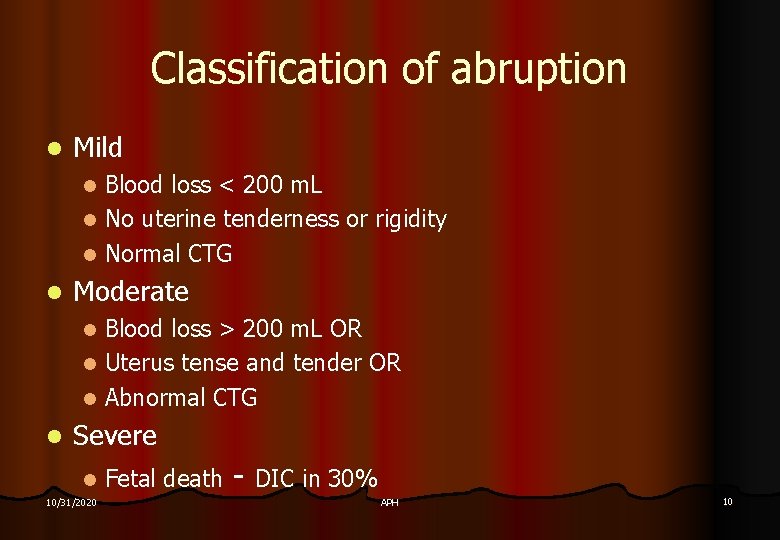 Classification of abruption

- Mild
  - Blood loss < 200 mL
  - No uterine tenderness or rigidity
  - Normal CTG
- Moderate
  - Blood loss > 200 mL OR
  - Uterus tense and tender OR
  - Abnormal CTG
- Severe
  - Fetal death - DIC in 30%

10/31/2020 APH 10